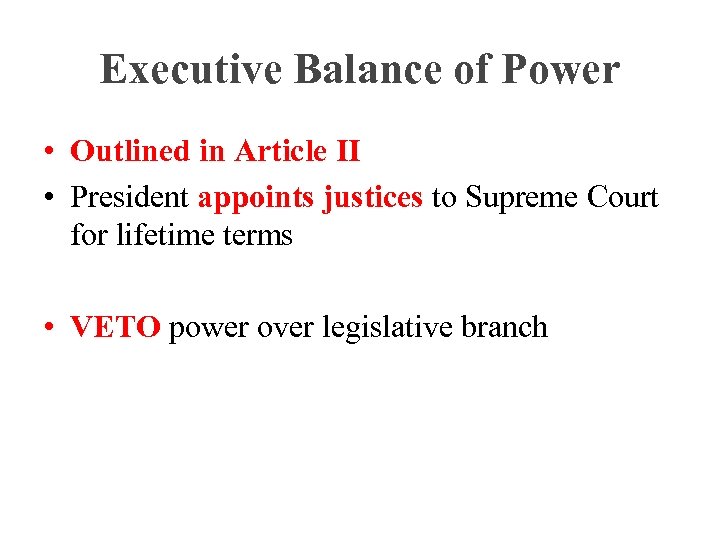 Executive Balance of Power

• Outlined in Article II
• President appoints justices to Supreme Court for lifetime terms

• VETO power over legislative branch